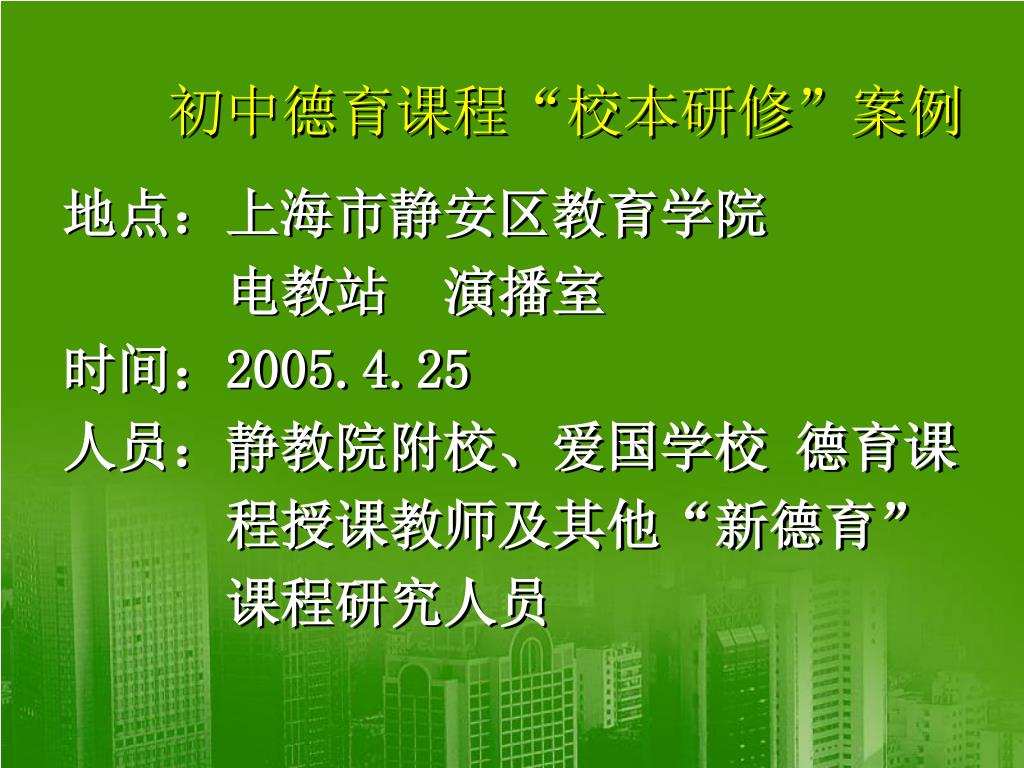 初中德育课程“校本研修”案例

地点：上海市静安区教育学院
电教站　演播室

时间：2005.4.25

人员：静教院附校、爱国学校 德育课程授课教师及其他“新德育”课程研究人员